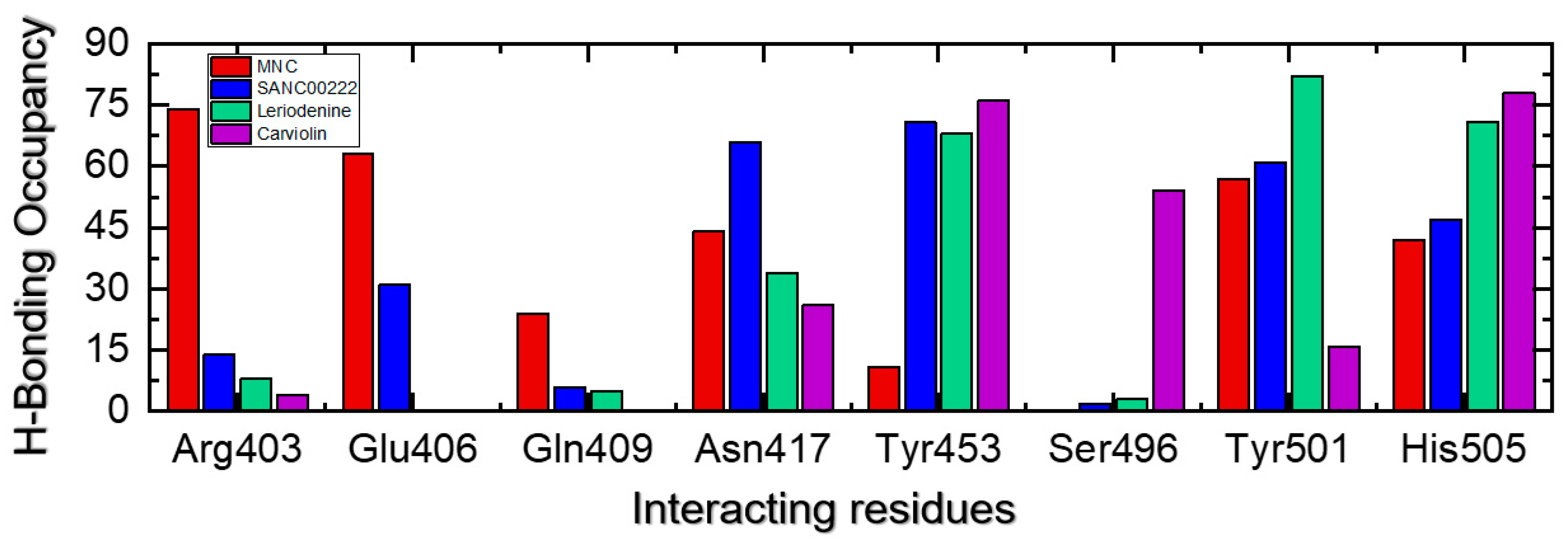 H-Bonding Occupancy

90
75
60
45
30
15
0

MNC
SANC00222
Leriodenine
Carviolin

Arg403 Glu406 Gln409 Asn417 Tyr453 Ser496 Tyr501 His505

Interacting residues